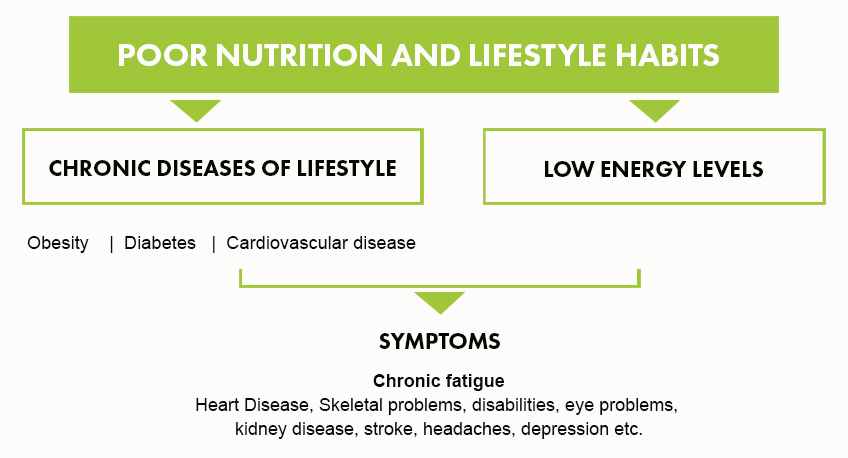 POOR NUTRITION AND LIFESTYLE HABITS

CHRONIC DISEASES OF LIFESTYLE

LOW ENERGY LEVELS

Obesity | Diabetes | Cardiovascular disease

SYMPTOMS

Chronic fatigue
Heart Disease, Skeletal problems, disabilities, eye problems, kidney disease, stroke, headaches, depression etc.